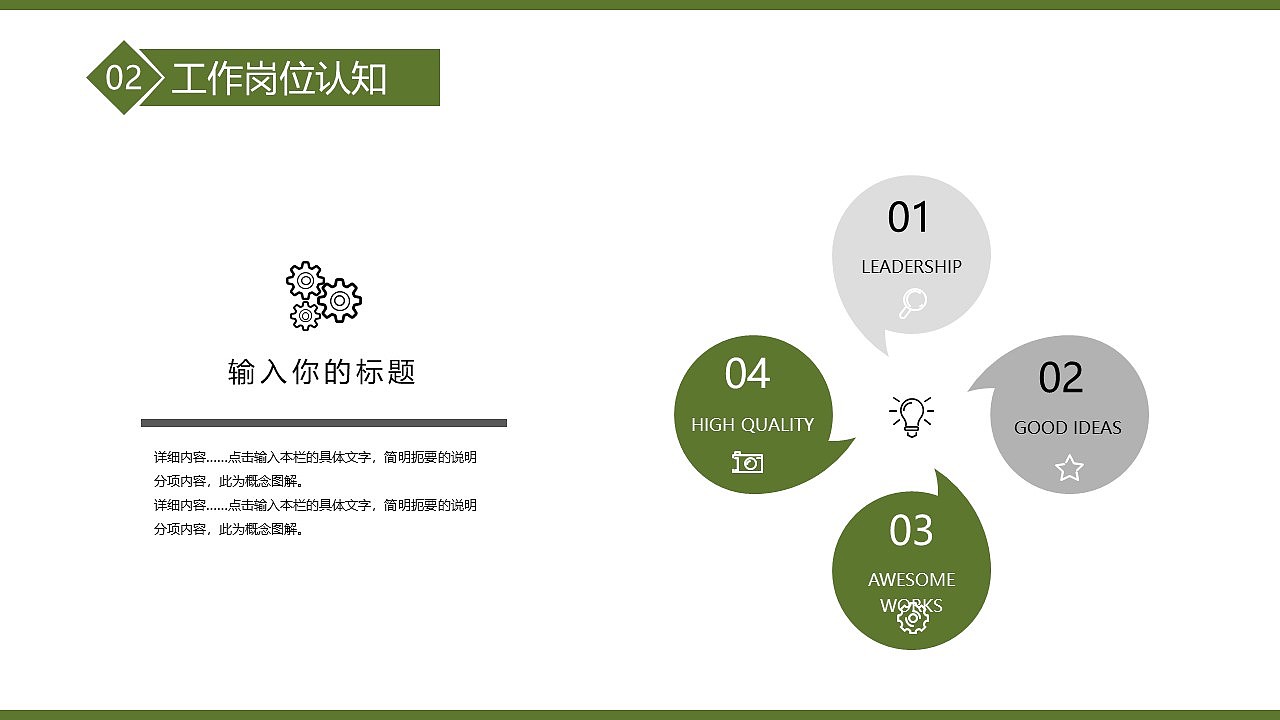 02 工作岗位认知

输入你的标题

详细内容……点击输入本栏的具体文字，简明扼要的说明分项内容，此为概念图解。
详细内容……点击输入本栏的具体文字，简明扼要的说明分项内容，此为概念图解。

01
LEADERSHIP

02
GOOD IDEAS

03
AWESOME WORKS

04
HIGH QUALITY